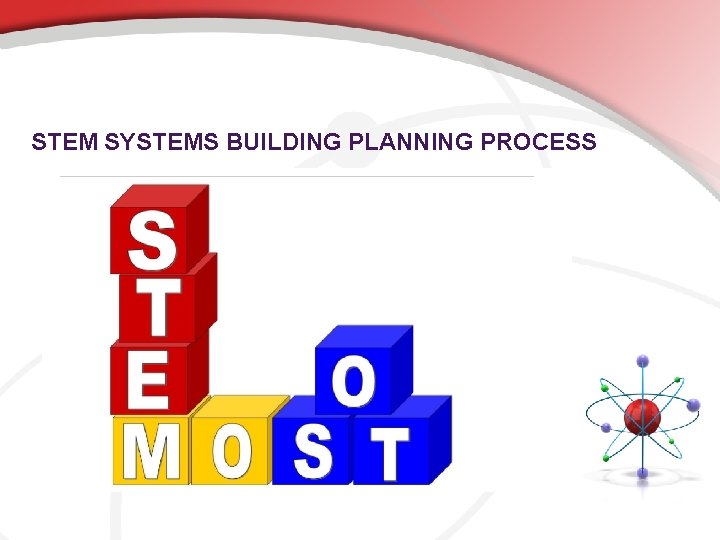 STEM SYSTEMS BUILDING PLANNING PROCESS

S
T
E
M O S T
O